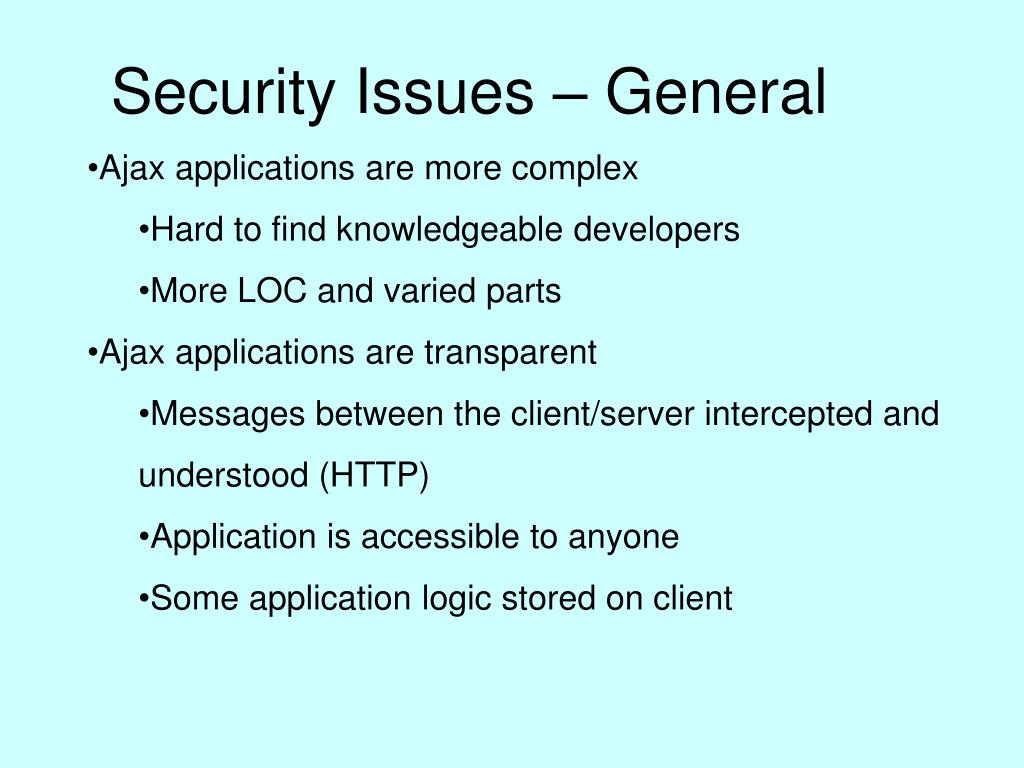 Security Issues – General

•Ajax applications are more complex

•Hard to find knowledgeable developers

•More LOC and varied parts

•Ajax applications are transparent

•Messages between the client/server intercepted and understood (HTTP)

•Application is accessible to anyone

•Some application logic stored on client